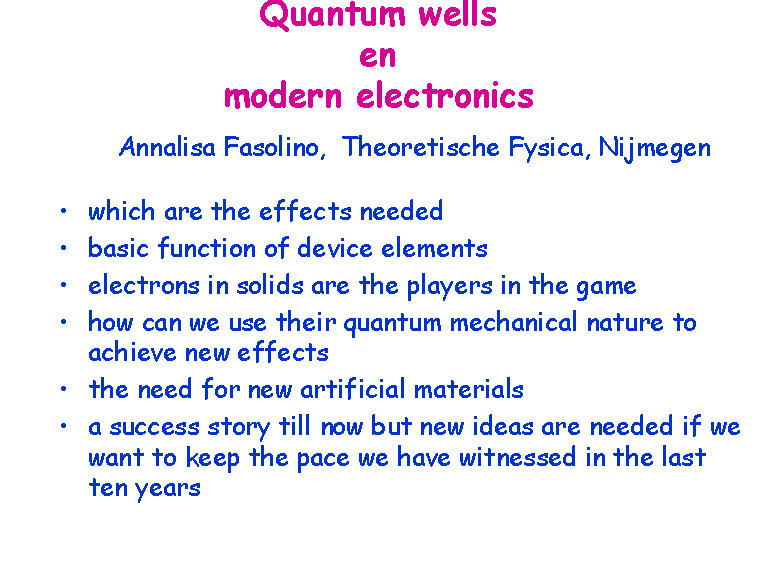 Quantum wells
en
modern electronics

Annalisa Fasolino, Theoretische Fysica, Nijmegen

• which are the effects needed
• basic function of device elements
• electrons in solids are the players in the game
• how can we use their quantum mechanical nature to achieve new effects
• the need for new artificial materials
• a success story till now but new ideas are needed if we want to keep the pace we have witnessed in the last ten years